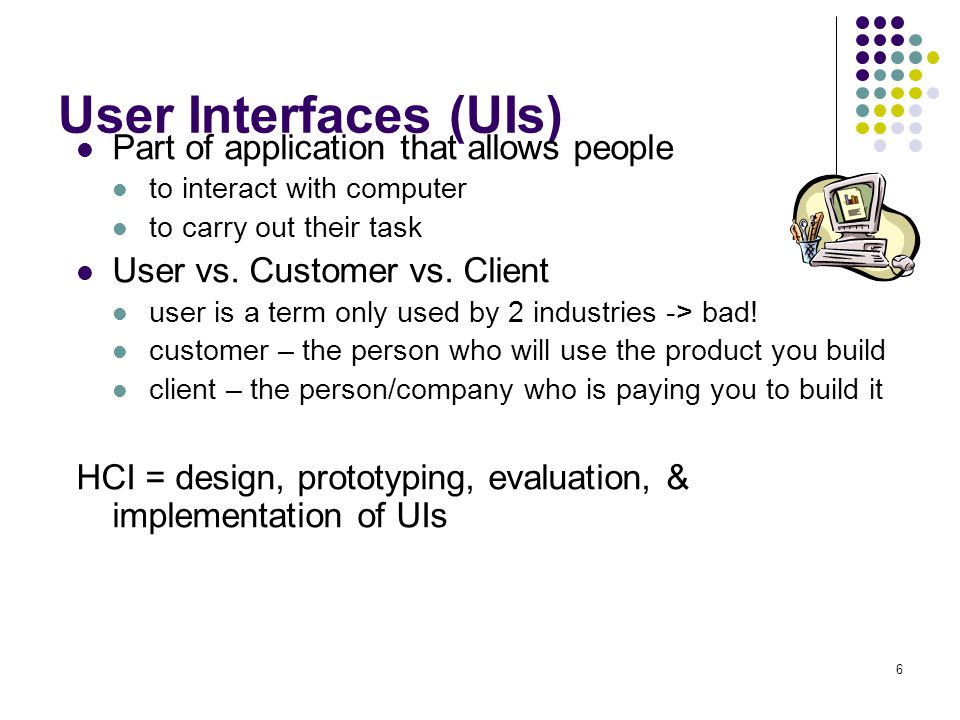 User Interfaces (UIs)

- Part of application that allows people
  - to interact with computer
  - to carry out their task
- User vs. Customer vs. Client
  - user is a term only used by 2 industries -> bad!
  - customer – the person who will use the product you build
  - client – the person/company who is paying you to build it

HCI = design, prototyping, evaluation, & implementation of UIs

6